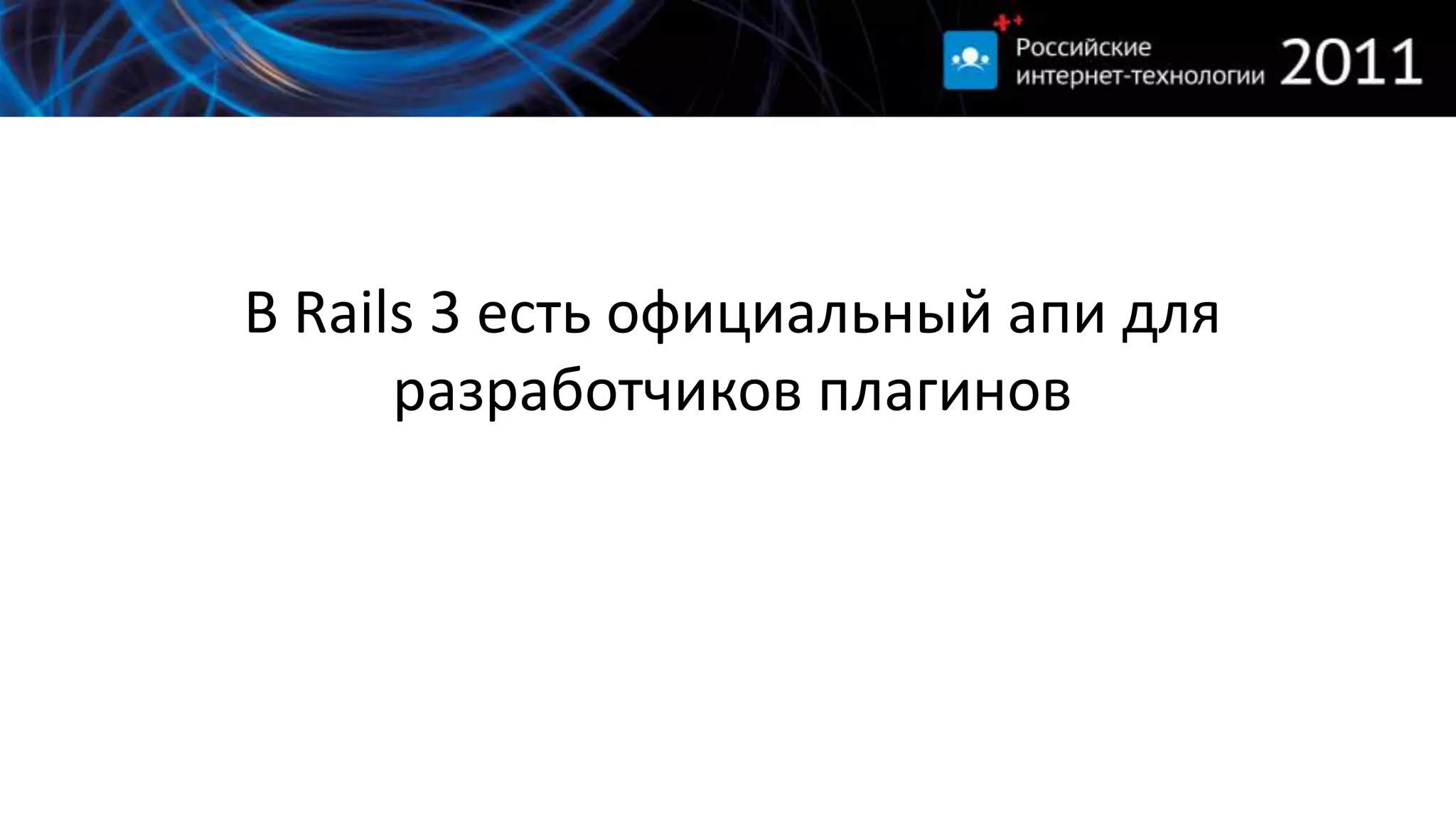 Российские интернет-технологии 2011

В Rails 3 есть официальный апи для разработчиков плагинов